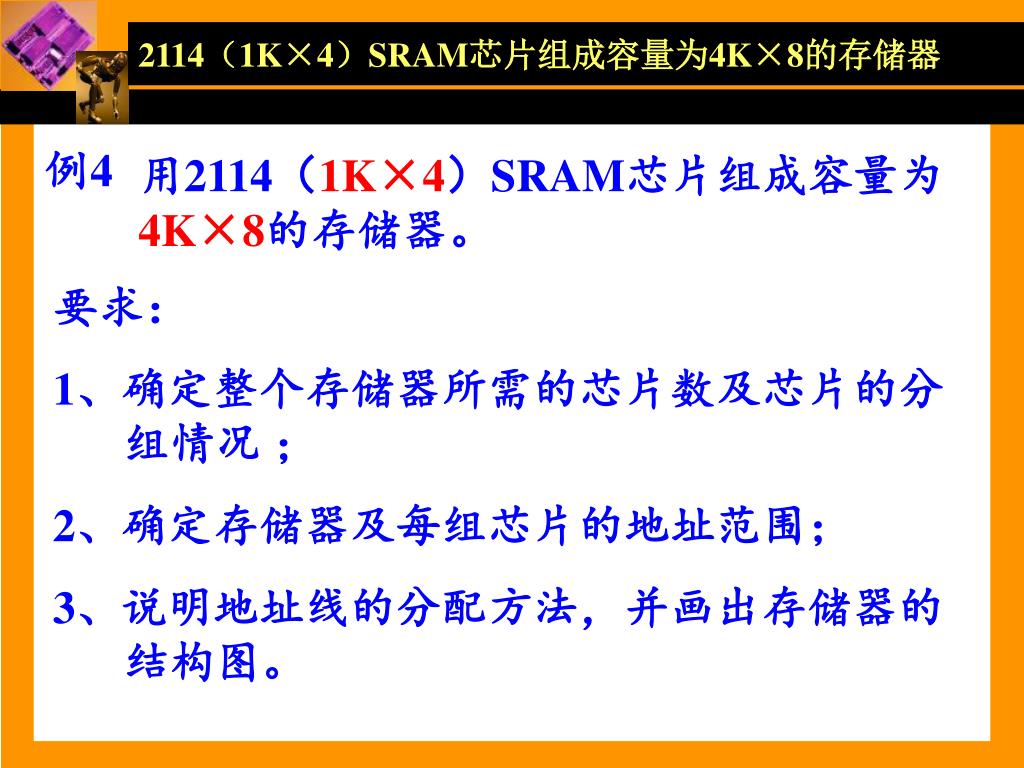 2114（1K×4）SRAM芯片组成容量为4K×8的存储器

例4 用2114（1K×4）SRAM芯片组成容量为4K×8的存储器。

要求：

1、确定整个存储器所需的芯片数及芯片的分组情况；

2、确定存储器及每组芯片的地址范围；

3、说明地址线的分配方法，并画出存储器的结构图。